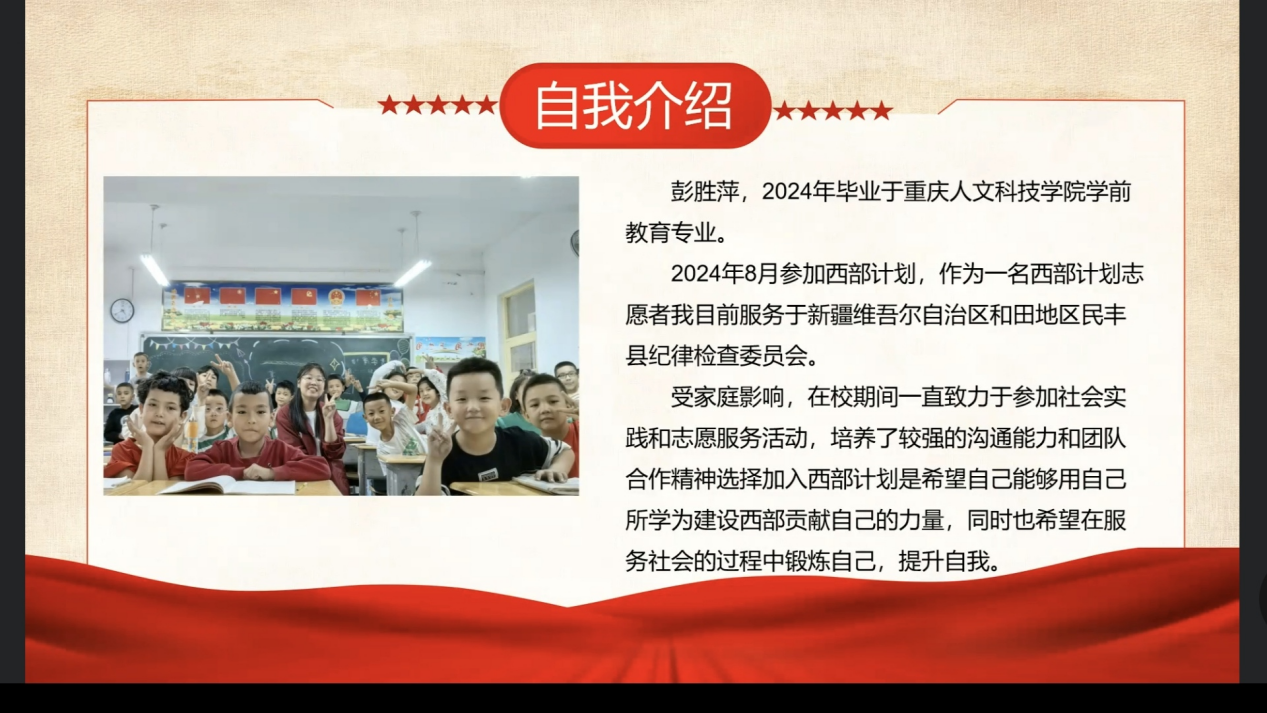 自我介绍

彭胜萍，2024年毕业于重庆人文科技学院学前教育专业。

2024年8月参加西部计划，作为一名西部计划志愿者我目前服务于新疆维吾尔自治区和田地区民丰县纪律检查委员会。

受家庭影响，在校期间一直致力于参加社会实践和志愿服务活动，培养了较强的沟通能力和团队合作精神选择加入西部计划是希望自己能够用自己所学为建设西部贡献自己的力量，同时也希望在服务社会的过程中锻炼自己，提升自我。